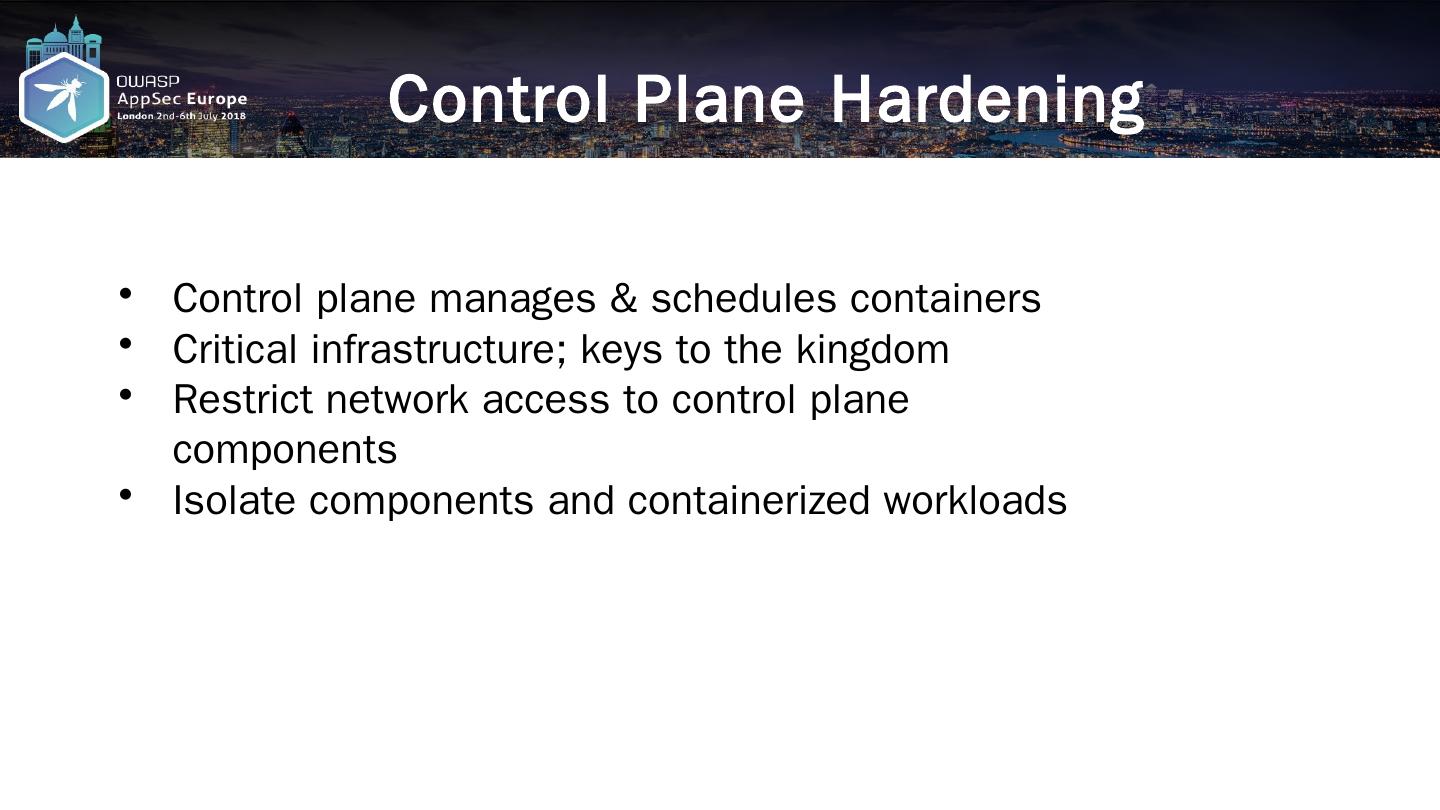 OWASP
AppSec Europe
London 2nd-6th July 2018

Control Plane Hardening

• Control plane manages & schedules containers
• Critical infrastructure; keys to the kingdom
• Restrict network access to control plane components
• Isolate components and containerized workloads